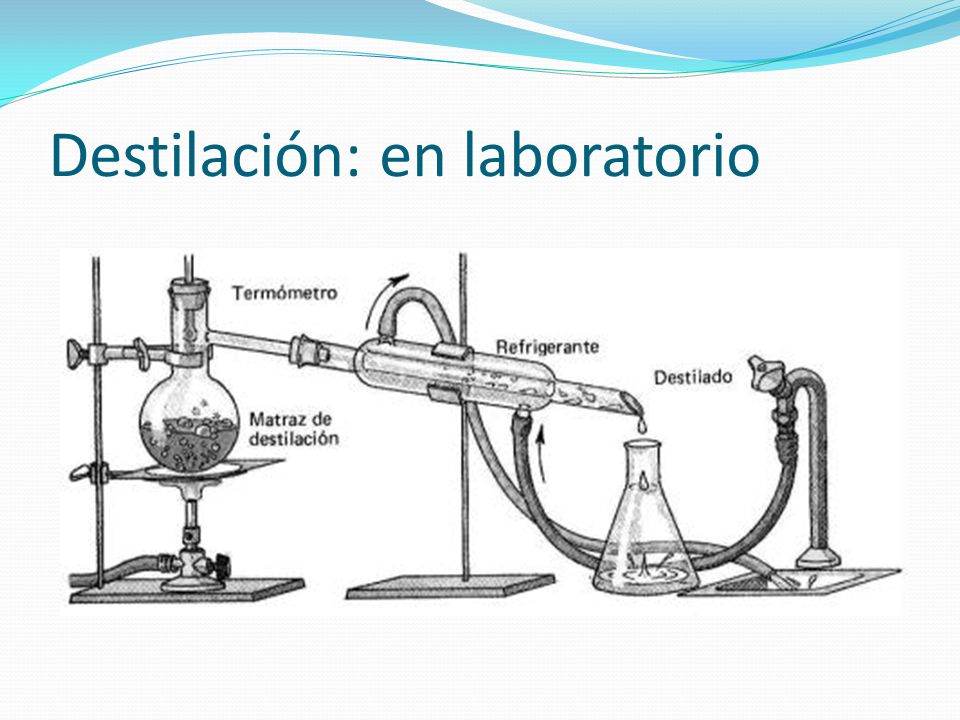 Destilación: en laboratorio

Termómetro

Refrigerante

Destilado

Matraz de destilación